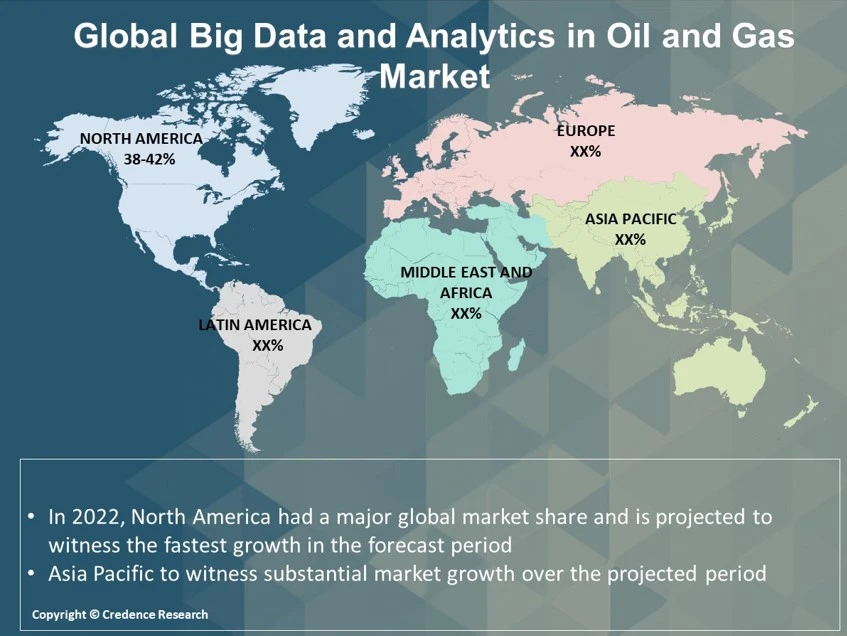 Global Big Data and Analytics in Oil and Gas Market

NORTH AMERICA
38-42%

EUROPE
XX%

ASIA PACIFIC
XX%

MIDDLE EAST AND AFRICA
XX%

LATIN AMERICA
XX%

• In 2022, North America had a major global market share and is projected to witness the fastest growth in the forecast period
• Asia Pacific to witness substantial market growth over the projected period

Copyright © Credence Research